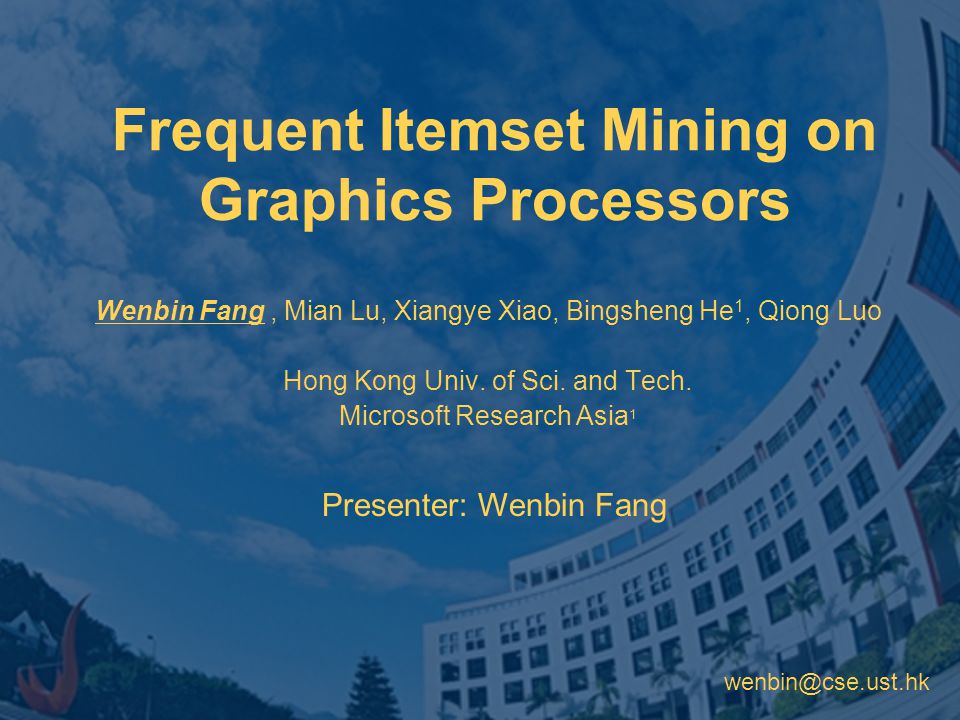 Frequent Itemset Mining on Graphics Processors

Wenbin Fang , Mian Lu, Xiangye Xiao, Bingsheng He$^1$, Qiong Luo

Hong Kong Univ. of Sci. and Tech.
Microsoft Research Asia$^1$

Presenter: Wenbin Fang

wenbin@cse.ust.hk